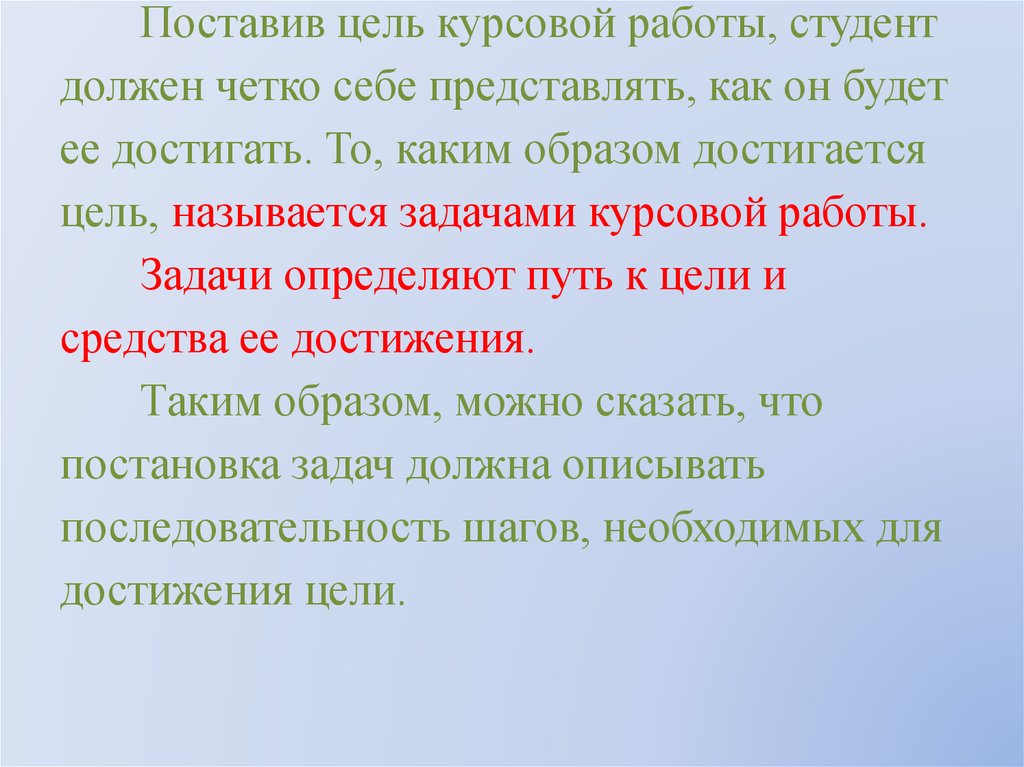 Поставив цель курсовой работы, студент должен четко себе представлять, как он будет ее достигать. То, каким образом достигается цель, называется задачами курсовой работы.

Задачи определяют путь к цели и средства ее достижения.

Таким образом, можно сказать, что постановка задач должна описывать последовательность шагов, необходимых для достижения цели.